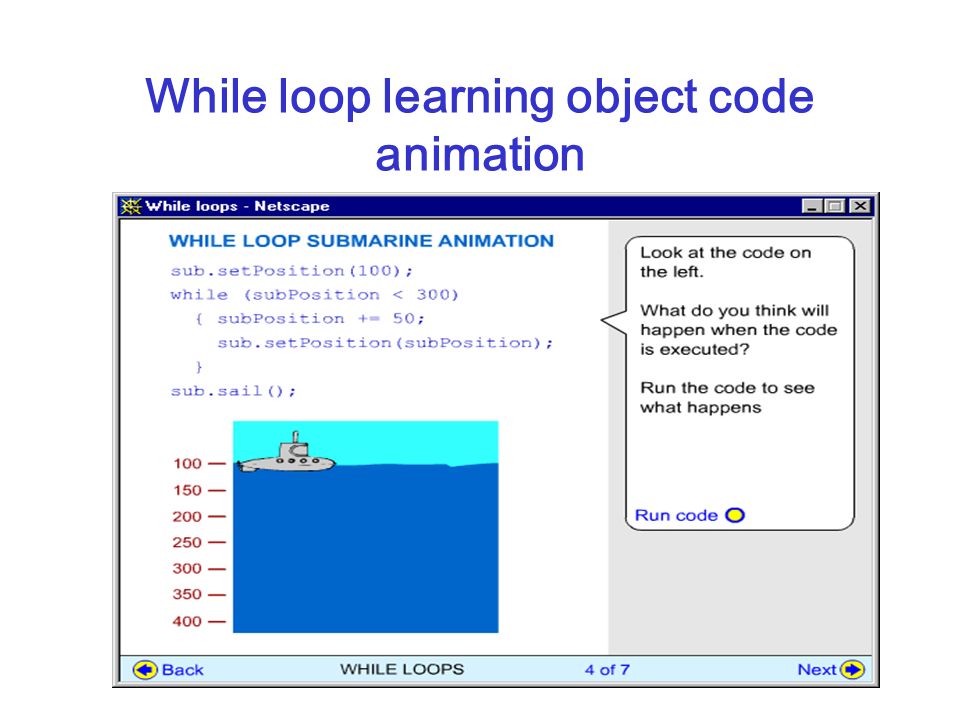 While loop learning object code animation

While loops - Netscape

WHILE LOOP SUBMARINE ANIMATION

sub.setPosition(100);
while (subPosition < 300)
{ subPosition += 50;
sub.setPosition(subPosition);
}
sub.sail();

100 —
150 —
200 —
250 —
300 —
350 —
400 —

Look at the code on the left.

What do you think will happen when the code is executed?

Run the code to see what happens

Run code

Back

WHILE LOOPS

4 of 7

Next